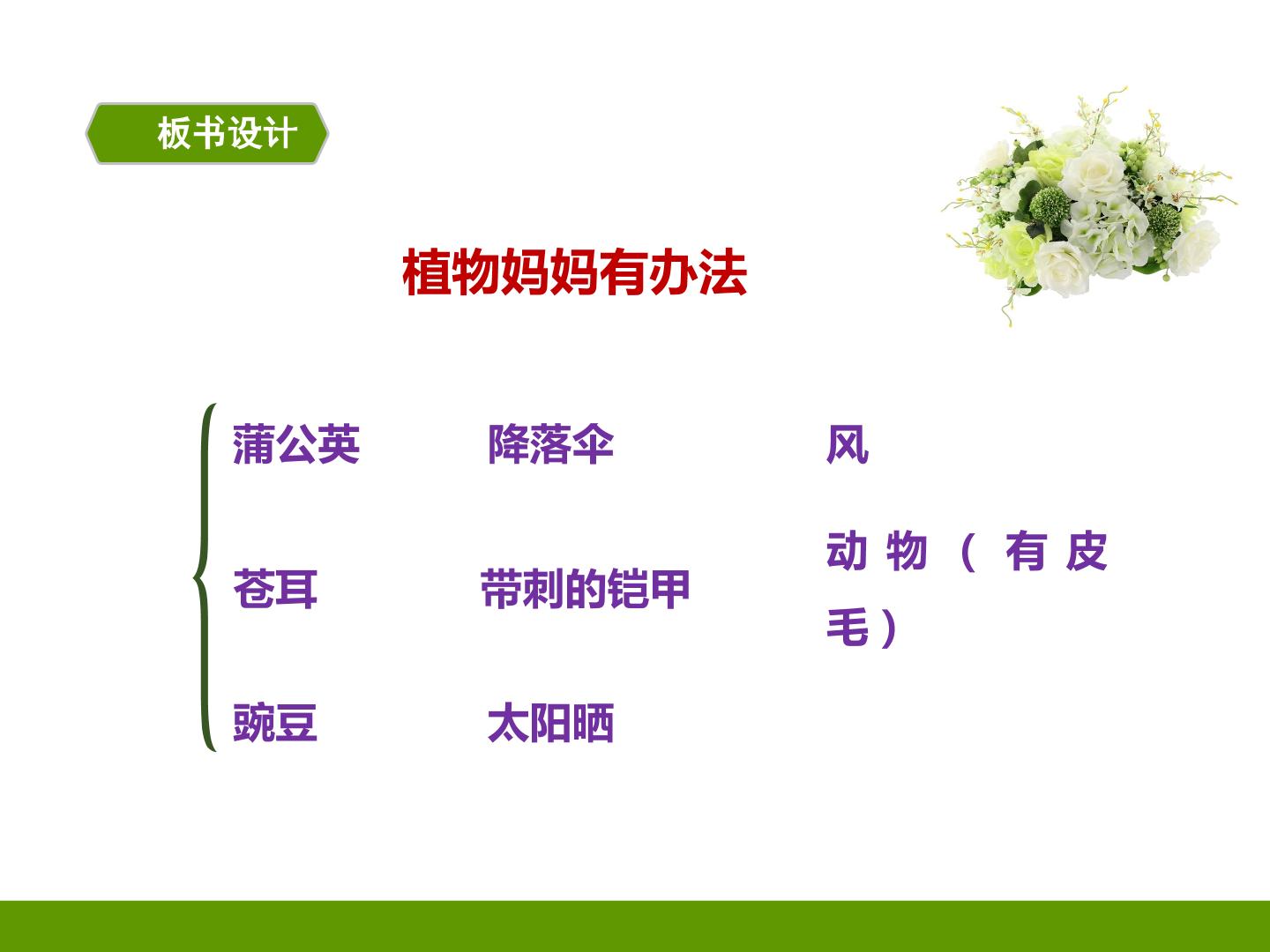 板书设计

植物妈妈有办法

蒲公英 降落伞 风

苍耳 带刺的铠甲 动物（有皮毛）

豌豆 太阳晒